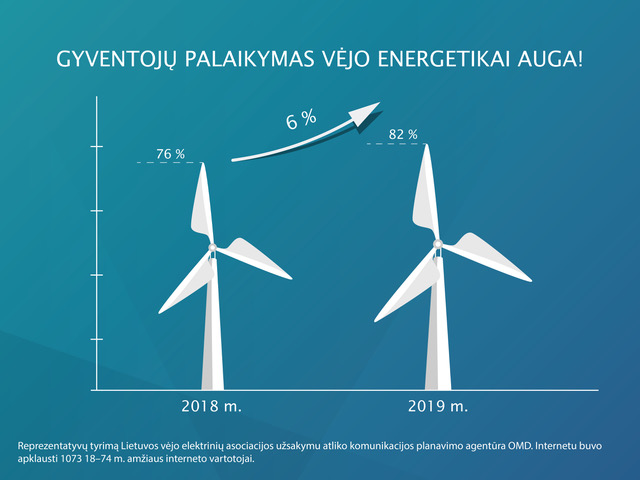 GYVENTOJŲ PALAIKYMAS VĖJO ENERGETIKAI AUGA!

6 %

76 %

82 %

2018 m.

2019 m.

Reprezentatyvų tyrimą Lietuvos vėjo elektrinių asociacijos užsakymu atliko komunikacijos planavimo agentūra OMD. Internetu buvo apklausti 1073 18–74 m. amžiaus interneto vartotojai.